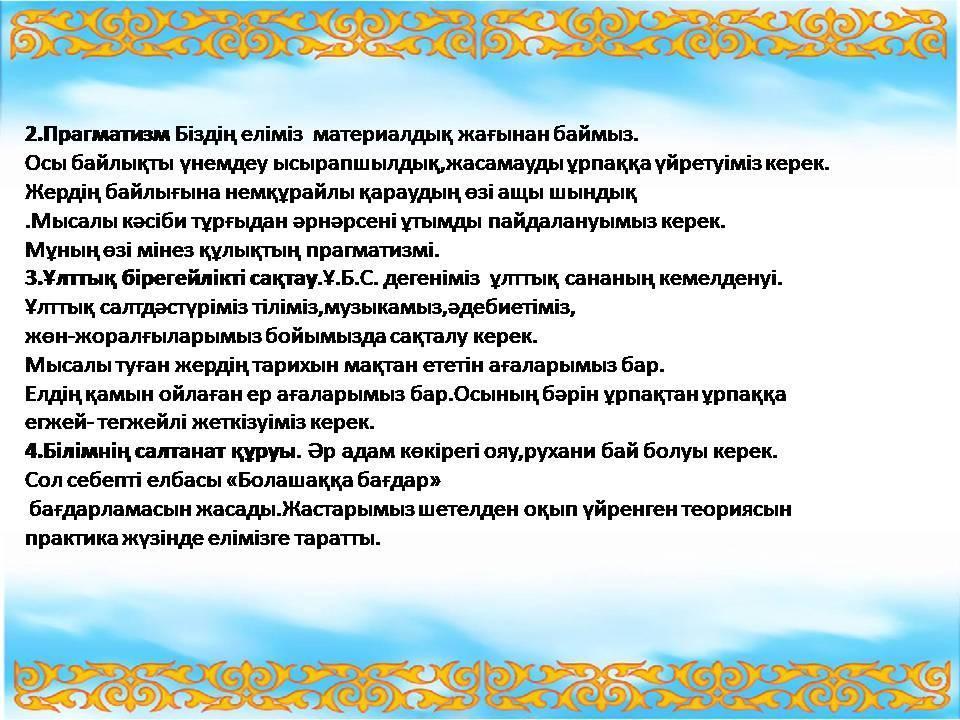 2.Прагматизм Біздің еліміз материалдық жағынан баймыз.
Осы байлықты үнемдеу ысырапшылдық,жасамауды ұрпаққа үйретуіміз керек.
Жердің байлығына немқұрайлы қараудың өзі ащы шындық
.Мысалы кәсіби тұрғыдан әрнәрсені ұтымды пайдалануымыз керек.
Мұның өзі мінез құлықтың прагматизмі.
3.Ұлттық бірегейлікті сақтау.Ұ.Б.С. дегеніміз ұлттық сананың кемелденуі.
Ұлттық салтдәстүріміз тіліміз,музыкамыз,әдебиетіміз,
жөн-жоралғыларымыз бойымызда сақталу керек.
Мысалы туған жердің тарихын мақтан ететін ағаларымыз бар.
Елдің қамын ойлаған ер ағаларымыз бар.Осының бәрін ұрпақтан ұрпаққа егжей- тегжейлі жеткізуіміз керек.
4.Білімнің салтанат құруы. Әр адам көкірегі ояу,рухани бай болуы керек.
Сол себепті елбасы «Болашаққа бағдар»
бағдарламасын жасады.Жастарымыз шетелден оқып үйренген теориясын практика жүзінде елімізге таратты.